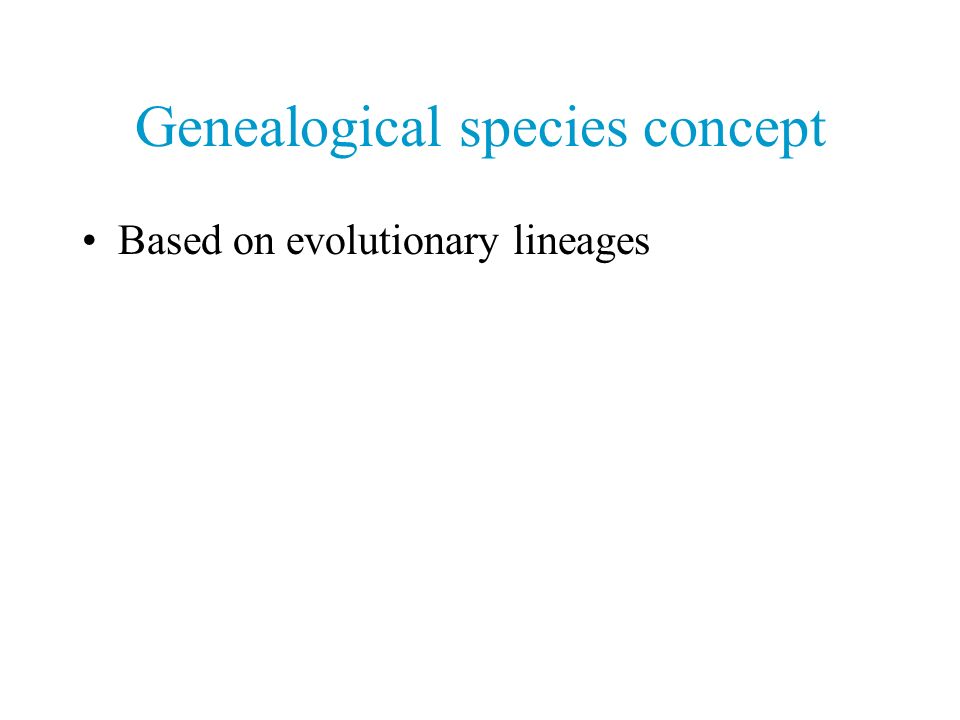 Genealogical species concept

• Based on evolutionary lineages